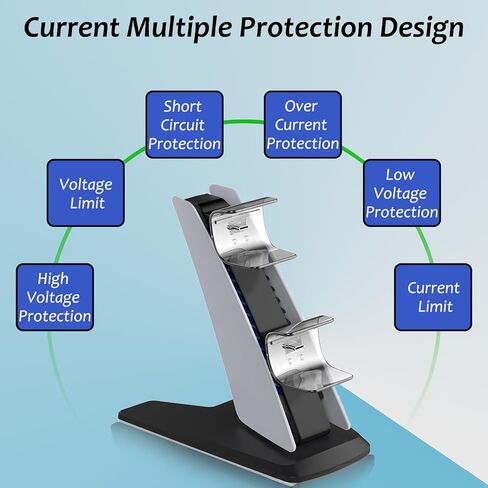 Current Multiple Protection Design

High Voltage Protection

Voltage Limit

Short Circuit Protection

Over Current Protection

Low Voltage Protection

Current Limit